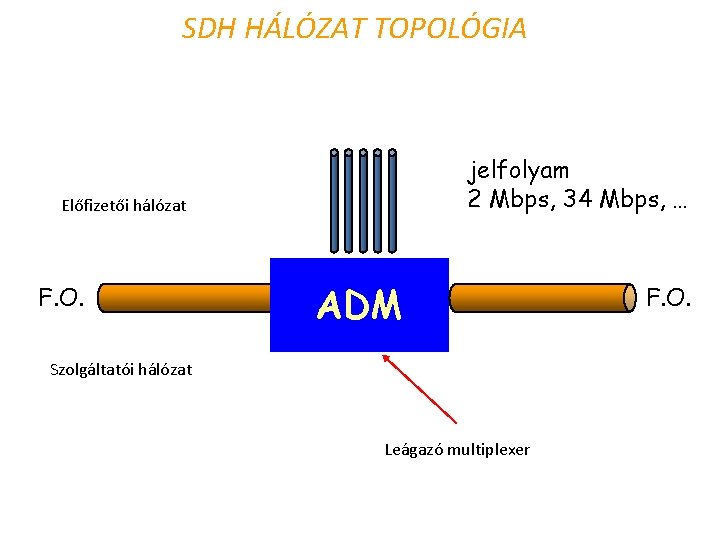 SDH HÁLÓZAT TOPOLÓGIA

jelfolyam
2 Mbps, 34 Mbps, …

Előfizetői hálózat

F.O.

ADM

F.O.

Szolgáltatói hálózat

Leágazó multiplexer